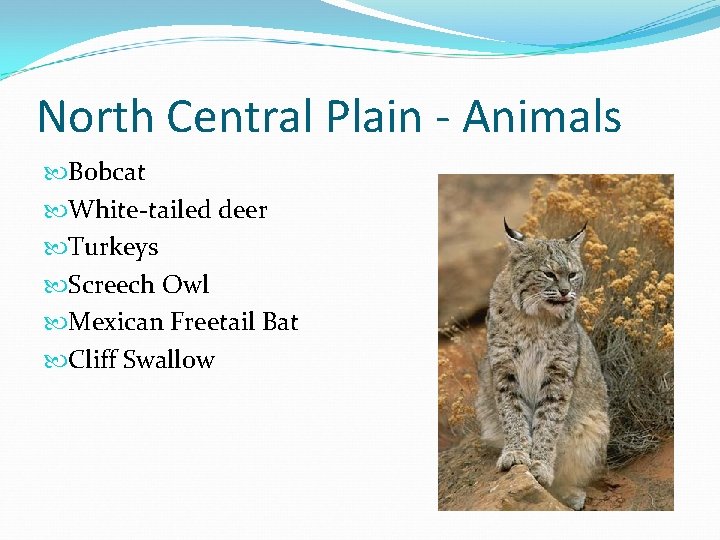 North Central Plain - Animals

Bobcat
White-tailed deer
Turkeys
Screech Owl
Mexican Freetail Bat
Cliff Swallow